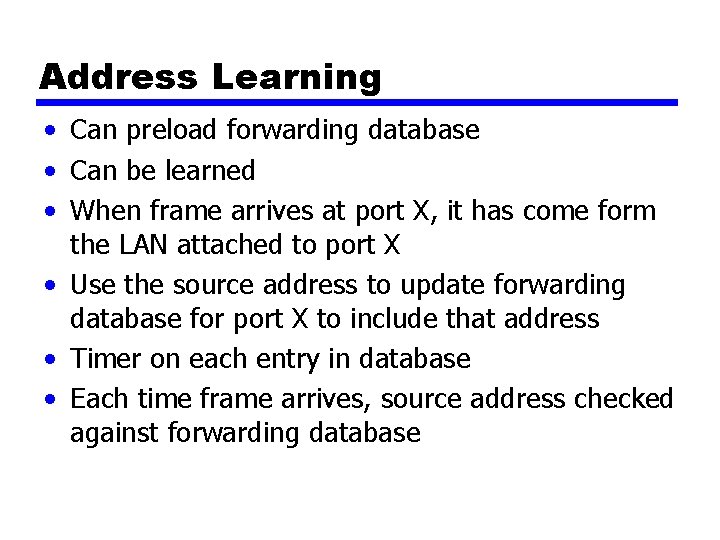 Address Learning

• Can preload forwarding database
• Can be learned
• When frame arrives at port X, it has come form the LAN attached to port X
• Use the source address to update forwarding database for port X to include that address
• Timer on each entry in database
• Each time frame arrives, source address checked against forwarding database